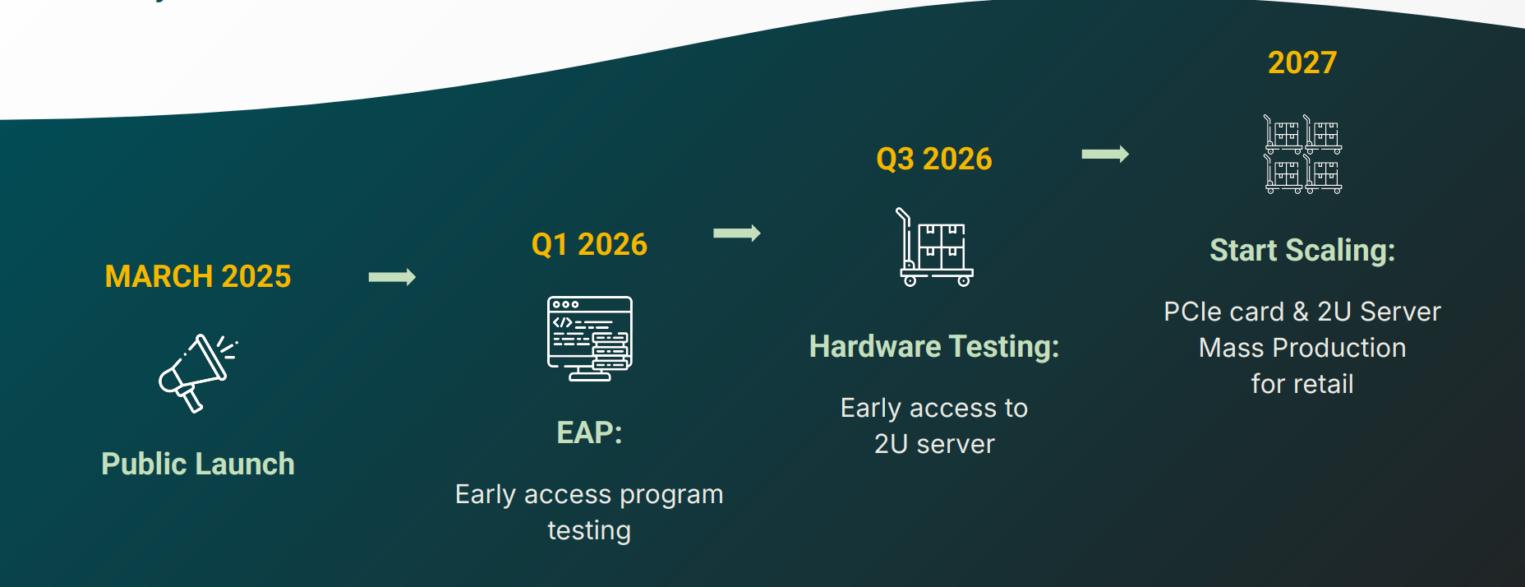 MARCH 2025

Public Launch

Q1 2026

EAP:

Early access program testing

Q3 2026

Hardware Testing:

Early access to 2U server

2027

Start Scaling:

PCIe card & 2U Server Mass Production for retail